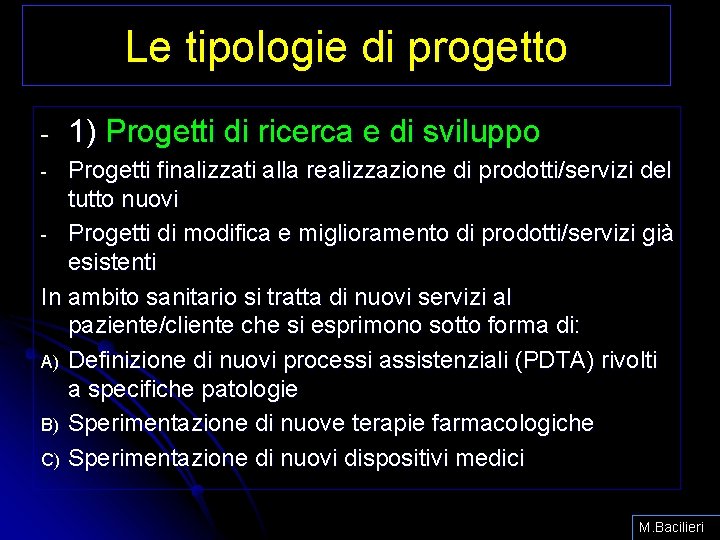 Le tipologie di progetto

- 1) Progetti di ricerca e di sviluppo
- Progetti finalizzati alla realizzazione di prodotti/servizi del tutto nuovi
- Progetti di modifica e miglioramento di prodotti/servizi già esistenti

In ambito sanitario si tratta di nuovi servizi al paziente/cliente che si esprimono sotto forma di:

A) Definizione di nuovi processi assistenziali (PDTA) rivolti a specifiche patologie
B) Sperimentazione di nuove terapie farmacologiche
C) Sperimentazione di nuovi dispositivi medici

M.Bacilieri